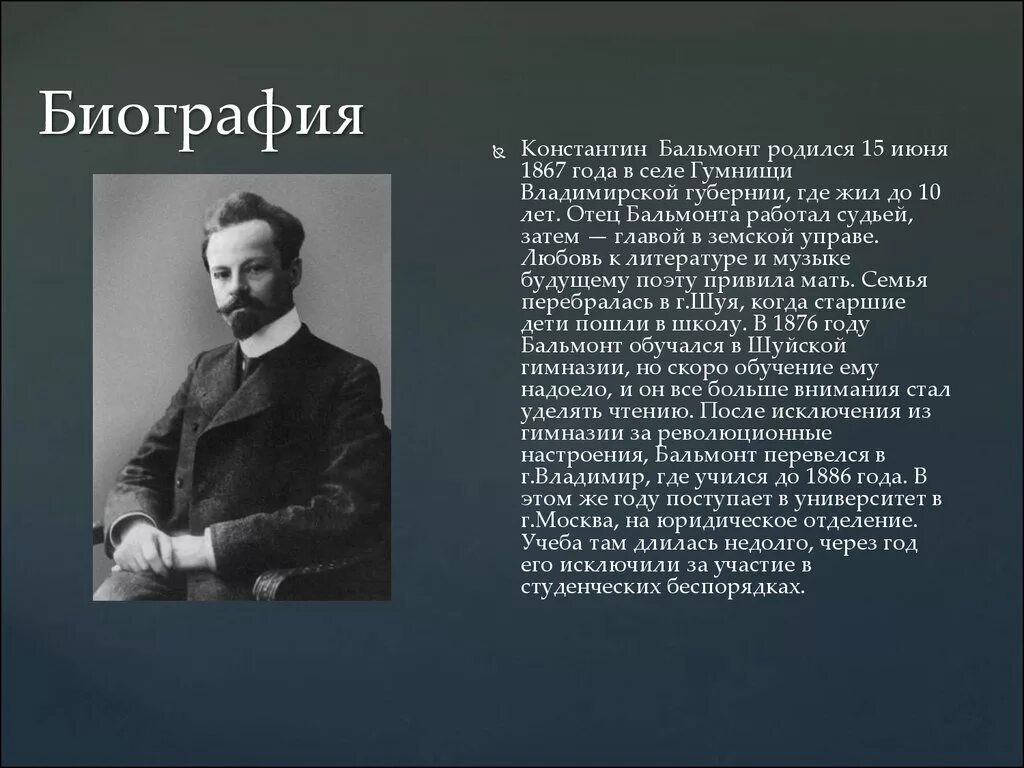 Биография

Константин Бальмонт родился 15 июня 1867 года в селе Гумнищи Владимирской губернии, где жил до 10 лет. Отец Бальмонта работал судьей, затем — главой в земской управе. Любовь к литературе и музыке будущему поэту привила мать. Семья перебралась в г.Шуя, когда старшие дети пошли в школу. В 1876 году Бальмонт обучался в Шуйской гимназии, но скоро обучение ему надоело, и он все больше внимания стал уделять чтению. После исключения из гимназии за революционные настроения, Бальмонт перевелся в г.Владимир, где учился до 1886 года. В этом же году поступает в университет в г.Москва, на юридическое отделение. Учеба там длилась недолго, через год его исключили за участие в студенческих беспорядках.